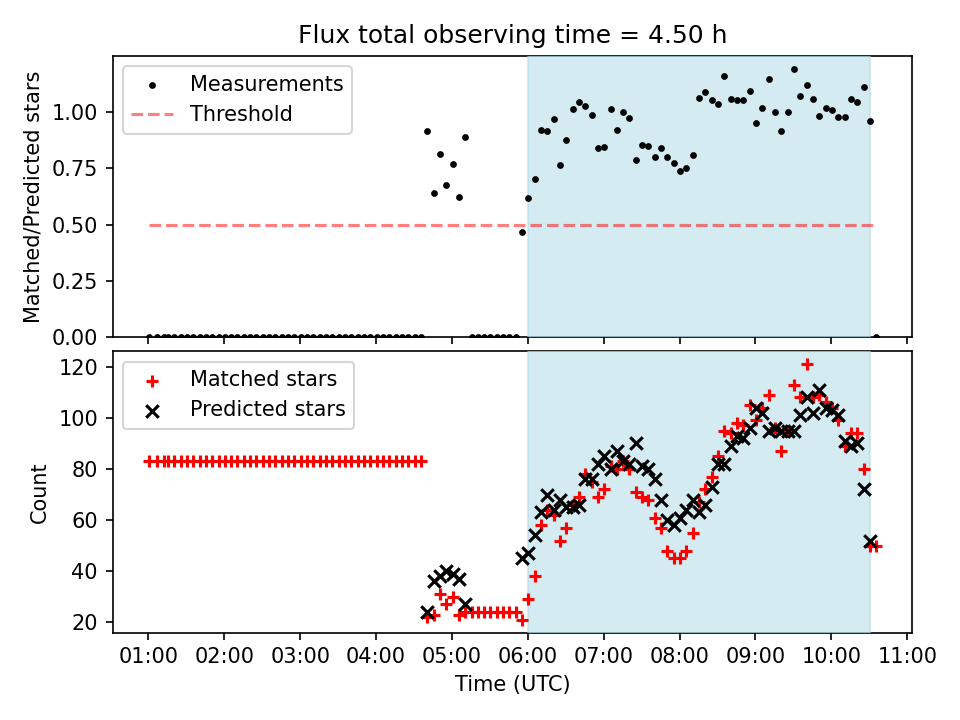 Flux total observing time = 4.50 h

Measurements
Threshold

Matched/Predicted stars

1.00
0.75
0.50
0.25
0.00

Matched stars
Predicted stars

Count

120
100
80
60
40
20

01:00 02:00 03:00 04:00 05:00 06:00 07:00 08:00 09:00 10:00 11:00

Time (UTC)